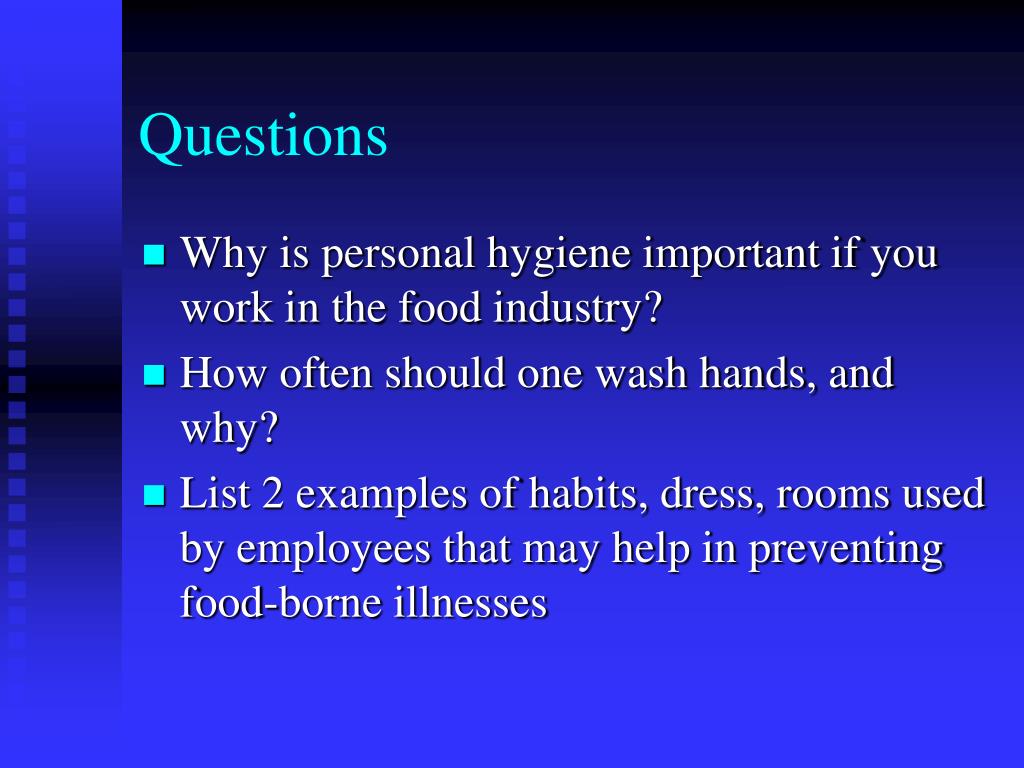 Questions

- Why is personal hygiene important if you work in the food industry?
- How often should one wash hands, and why?
- List 2 examples of habits, dress, rooms used by employees that may help in preventing food-borne illnesses